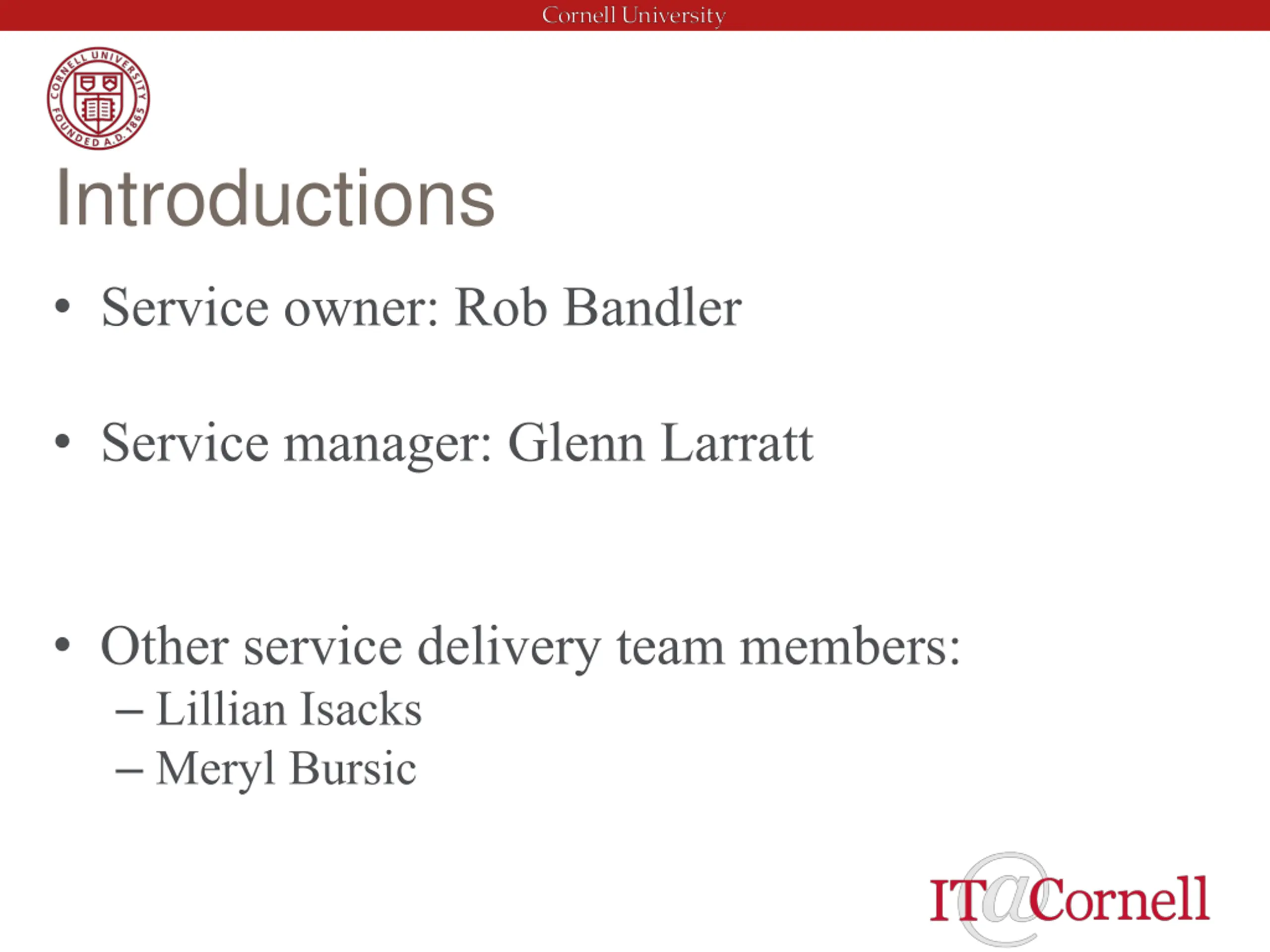 Cornell University

CORNELL UNIVERSITY FOUNDED A.D. 1865

Introductions

• Service owner: Rob Bandler

• Service manager: Glenn Larratt

• Other service delivery team members:
– Lillian Isacks
– Meryl Bursic

IT@Cornell